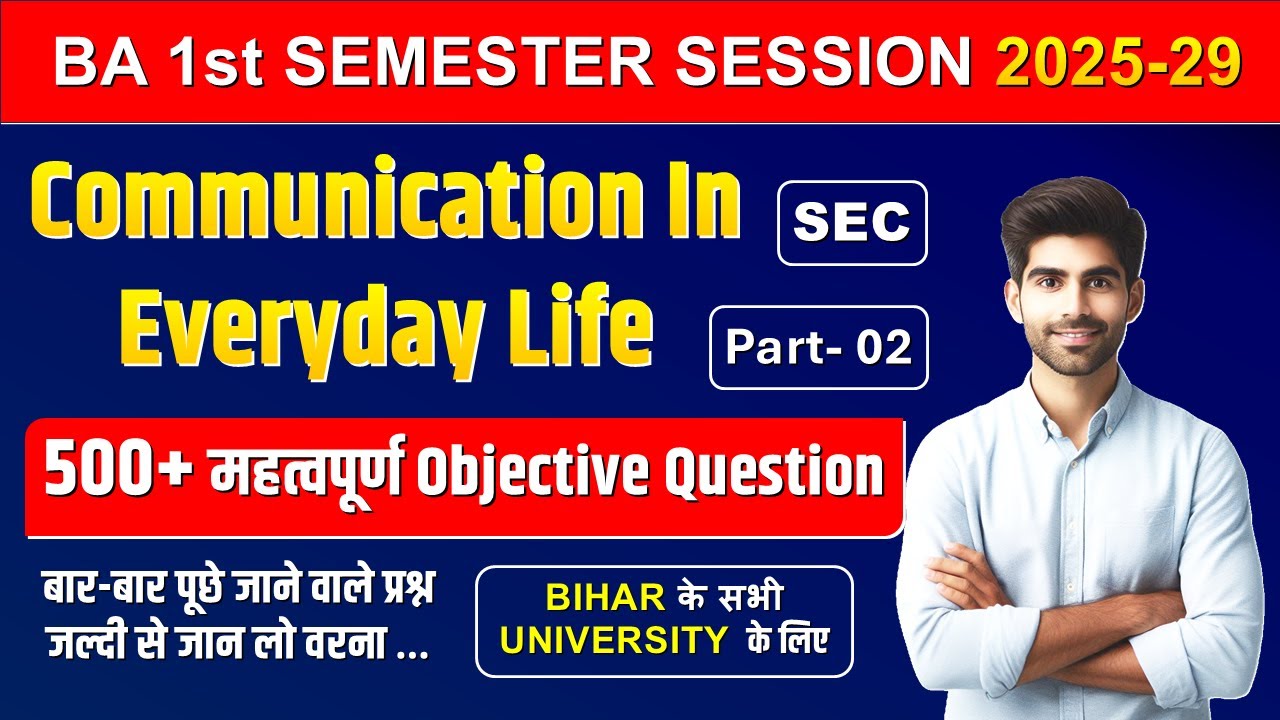 BA 1st SEMESTER SESSION 2025-29

Communication In Everyday Life

SEC

Part- 02

500+ महत्वपूर्ण Objective Question

बार-बार पूछे जाने वाले प्रश्न जल्दी से जान लो वरना ...

BIHAR के सभी UNIVERSITY के लिए